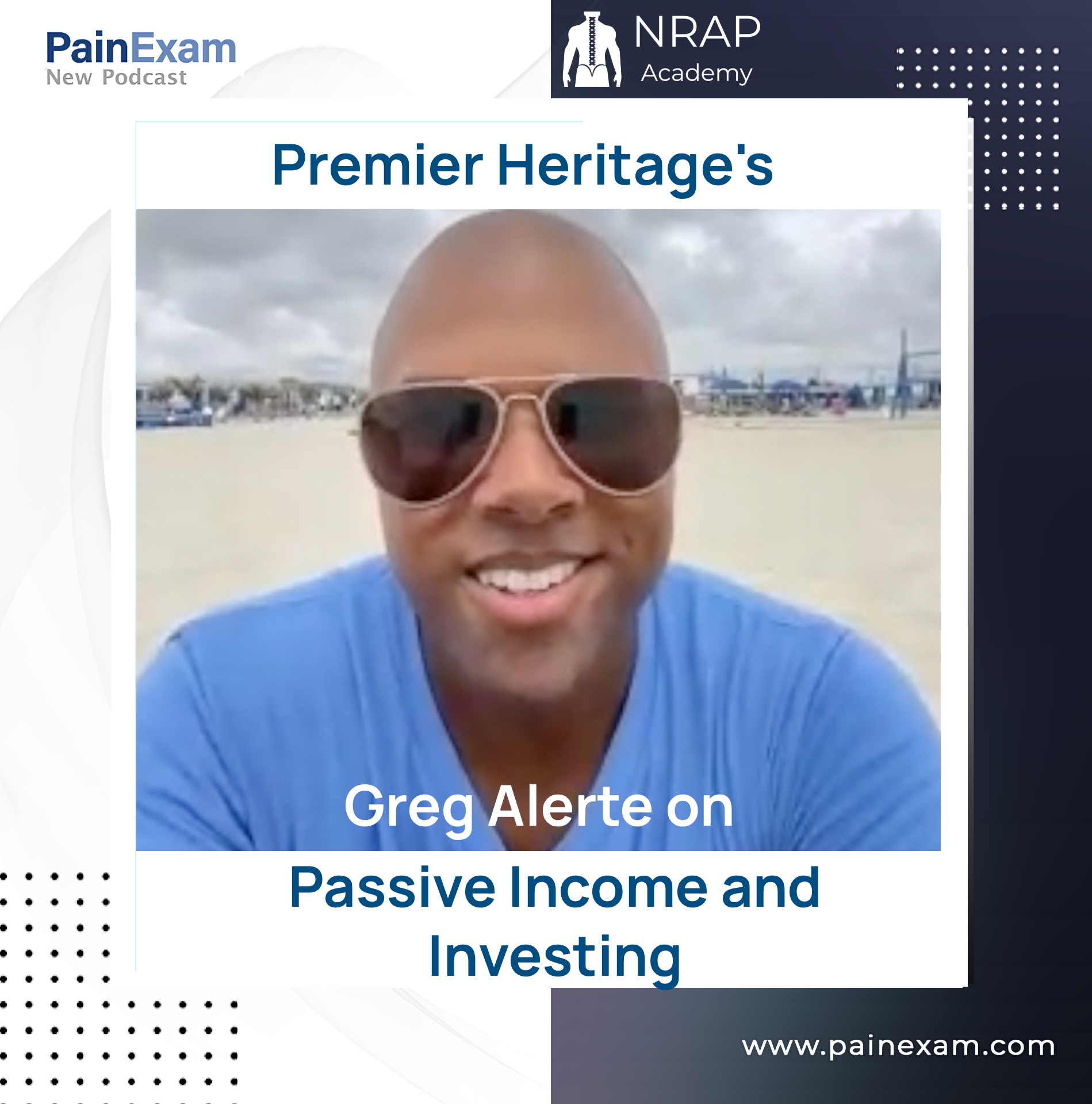 PainExam
New Podcast

NRAP
Academy

Premier Heritage's

Greg Alerte on

Passive Income and Investing

www.painexam.com